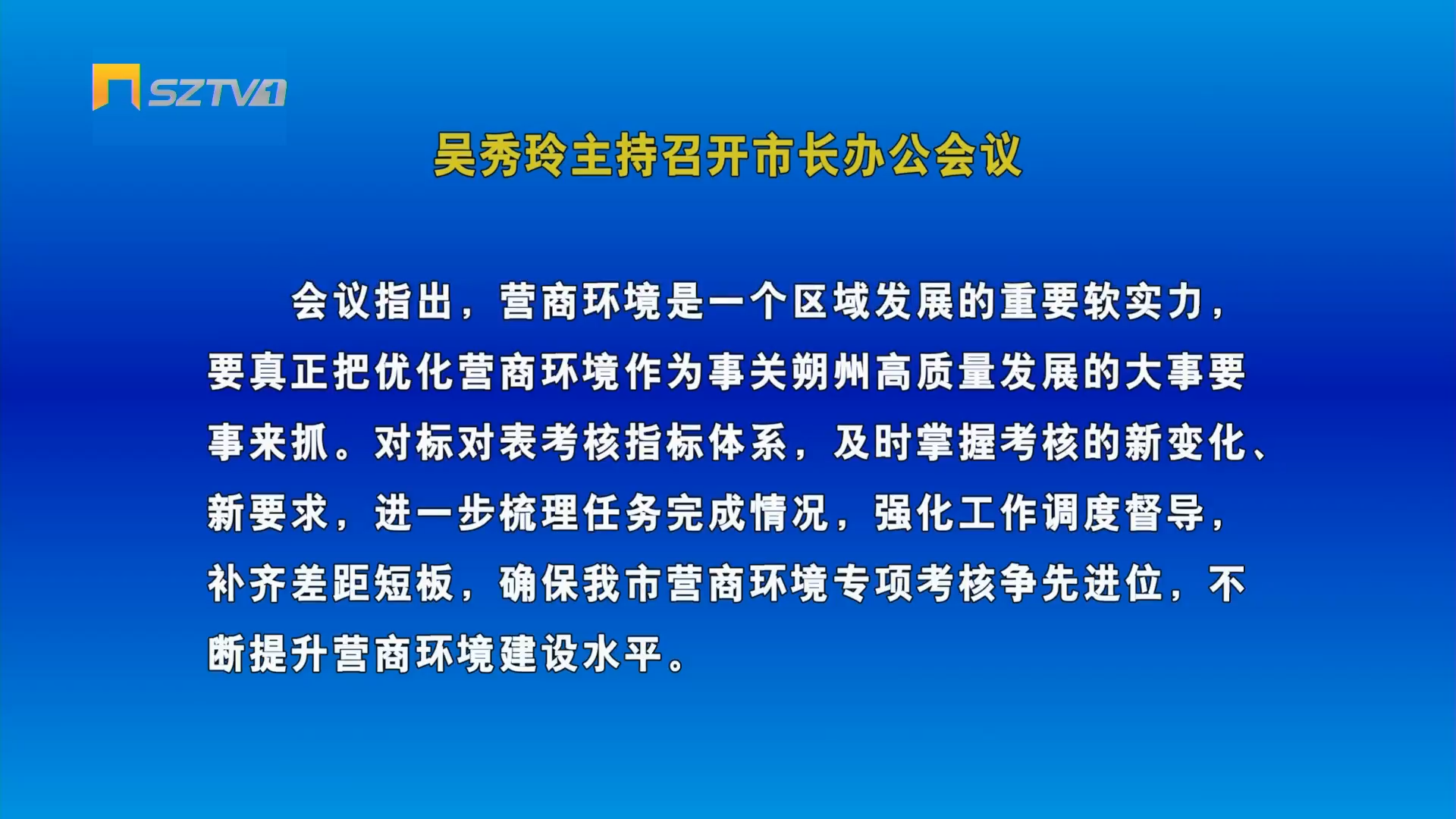 SZTV1

吴秀玲主持召开市长办公会议

会议指出，营商环境是一个区域发展的重要软实力，要真正把优化营商环境作为事关朔州高质量发展的大事要事来抓。对标对表考核指标体系，及时掌握考核的新变化、新要求，进一步梳理任务完成情况，强化工作调度督导，补齐差距短板，确保我市营商环境专项考核争先进位，不断提升营商环境建设水平。